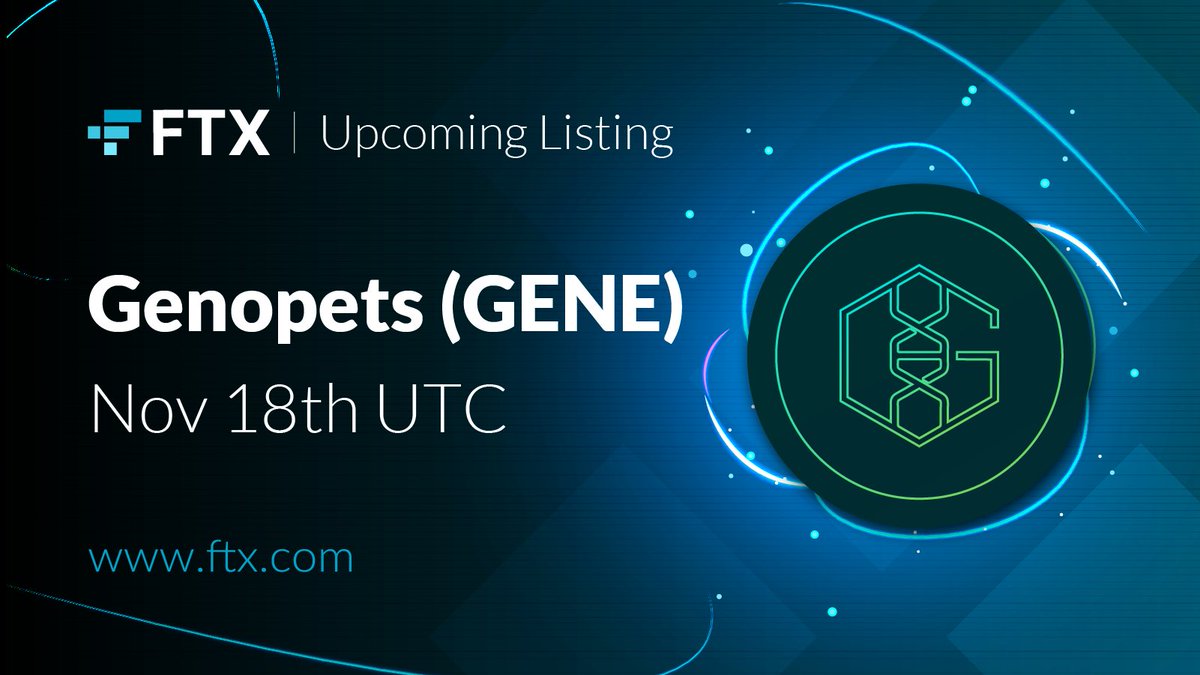 FTX | Upcoming Listing

Genopets (GENE)
Nov 18th UTC

www.ftx.com